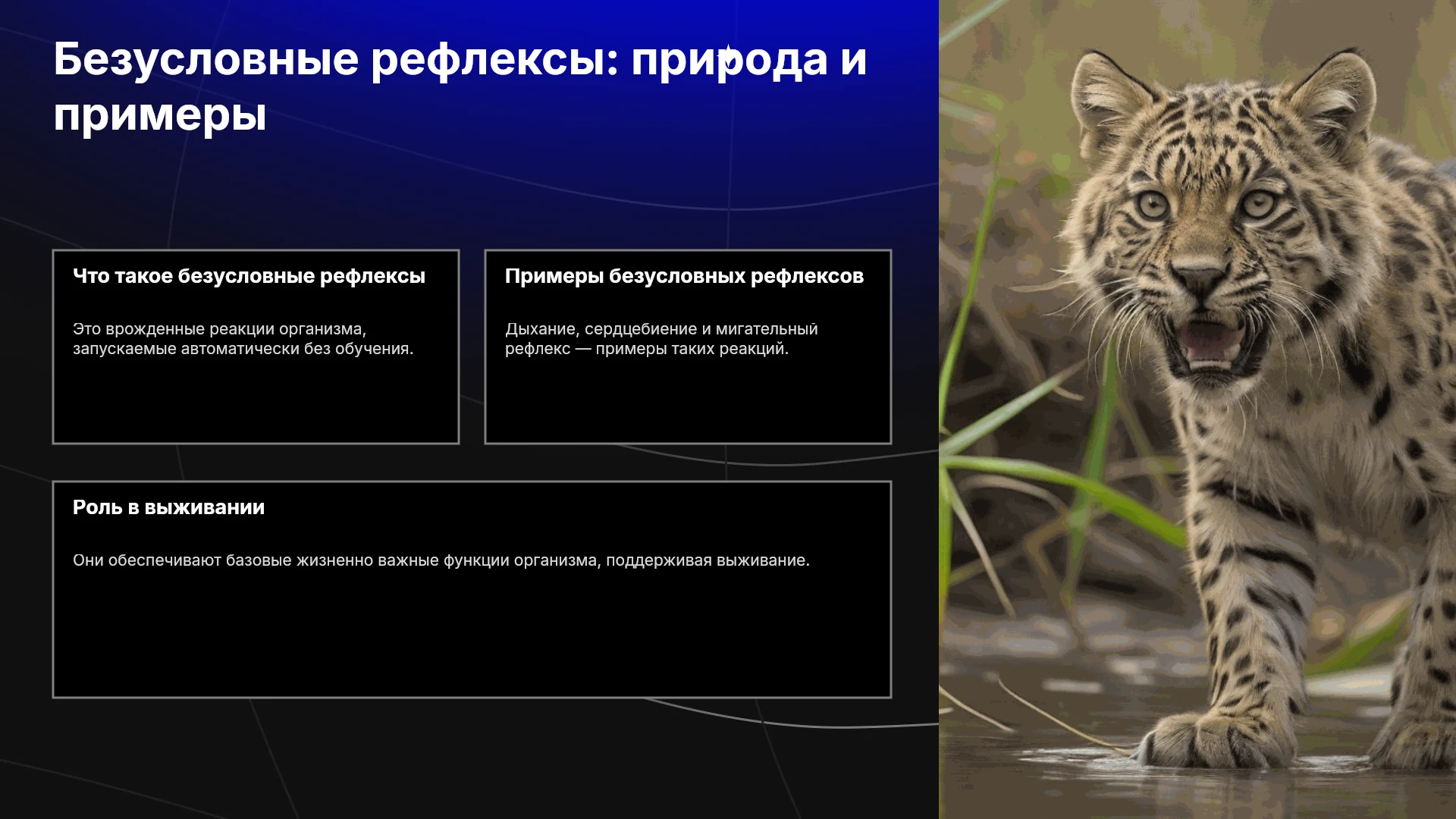 Безусловные рефлексы: природа и примеры

Что такое безусловные рефлексы

Это врожденные реакции организма, запускаемые автоматически без обучения.

Примеры безусловных рефлексов

Дыхание, сердцебиение и мигательный рефлекс — примеры таких реакций.

Роль в выживании

Они обеспечивают базовые жизненно важные функции организма, поддерживая выживание.